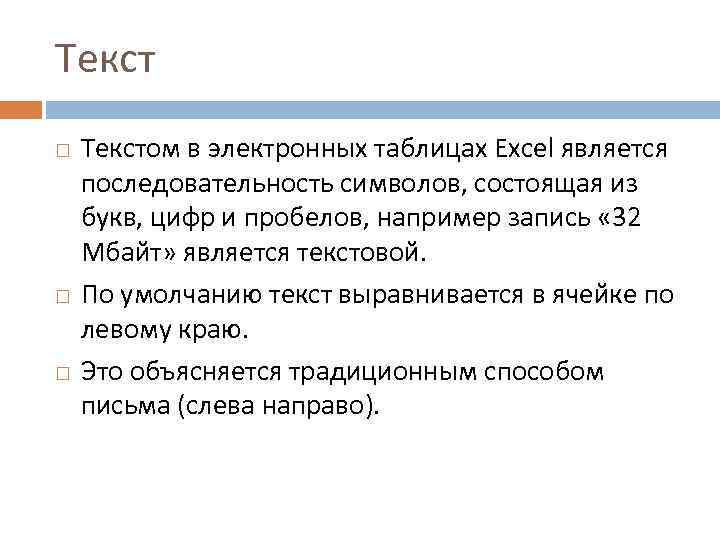 Текст

□ Текстом в электронных таблицах Excel является последовательность символов, состоящая из букв, цифр и пробелов, например запись «32 Мбайт» является текстовой.

□ По умолчанию текст выравнивается в ячейке по левому краю.

□ Это объясняется традиционным способом письма (слева направо).